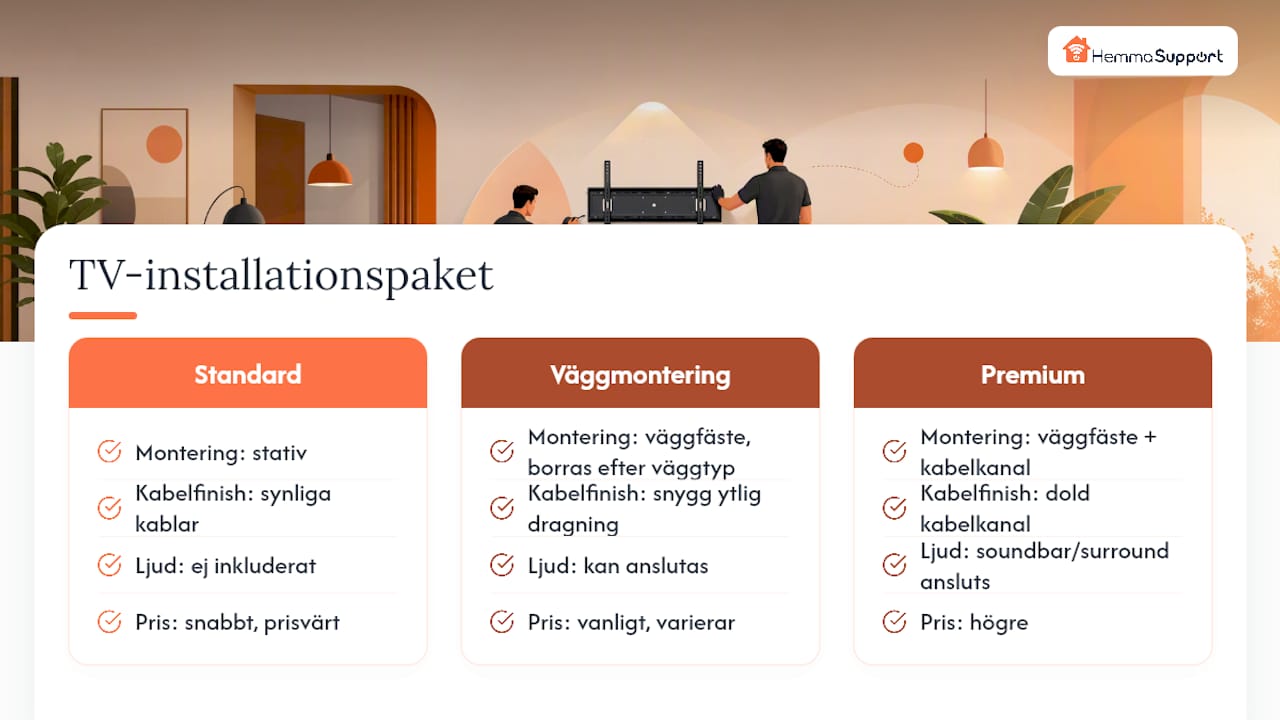 HemmaSupport

TV-installationspaket

Standard

Montering: stativ

Kabelfinish: synliga kablar

Ljud: ej inkluderat

Pris: snabbt, prisvärt

Väggmontering

Montering: väggfäste, borras efter väggtyp

Kabelfinish: snygg ytlig dragning

Ljud: kan anslutas

Pris: vanligt, varierar

Premium

Montering: väggfäste + kabelkanal

Kabelfinish: dold kabelkanal

Ljud: soundbar/surround ansluts

Pris: högre